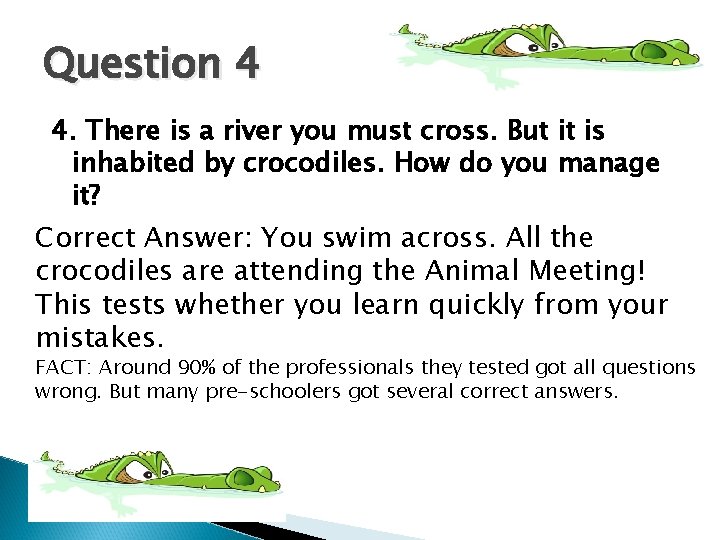 Question 4

4. There is a river you must cross. But it is inhabited by crocodiles. How do you manage it?

Correct Answer: You swim across. All the crocodiles are attending the Animal Meeting! This tests whether you learn quickly from your mistakes.

FACT: Around 90% of the professionals they tested got all questions wrong. But many pre-schoolers got several correct answers.